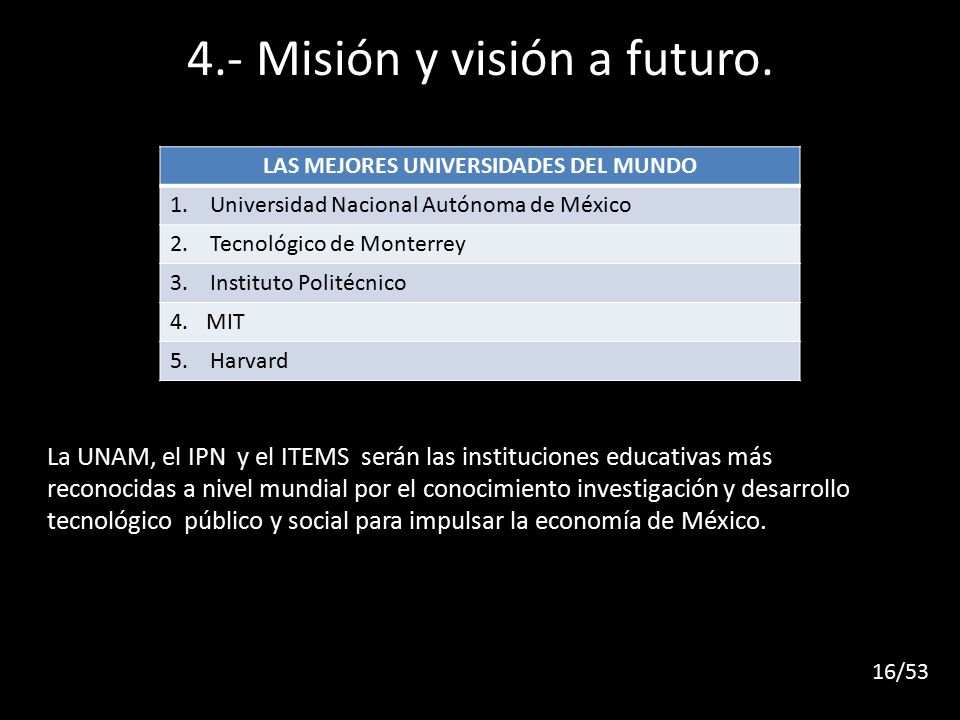 4.- Misión y visión a futuro.

| LAS MEJORES UNIVERSIDADES DEL MUNDO |
|---|
| 1. Universidad Nacional Autónoma de México |
| 2. Tecnológico de Monterrey |
| 3. Instituto Politécnico |
| 4. MIT |
| 5. Harvard |

La UNAM, el IPN y el ITEMS serán las instituciones educativas más reconocidas a nivel mundial por el conocimiento investigación y desarrollo tecnológico público y social para impulsar la economía de México.

16/53